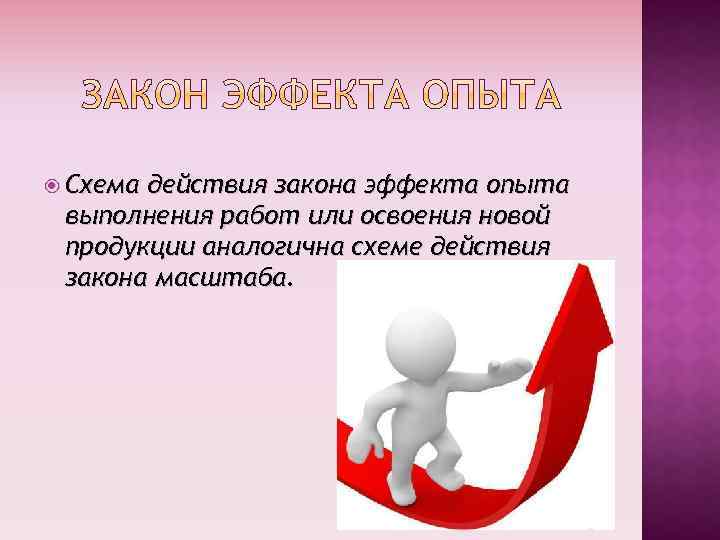 ЗАКОН ЭФФЕКТА ОПЫТА

Схема действия закона эффекта опыта выполнения работ или освоения новой продукции аналогична схеме действия закона масштаба.